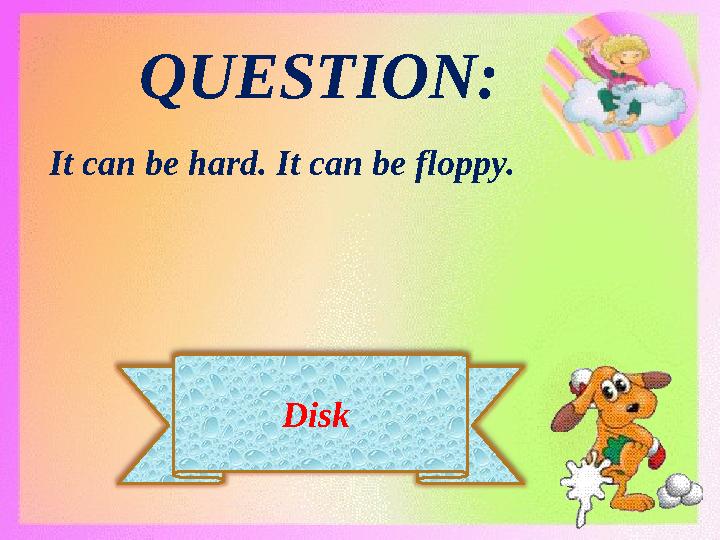 QUESTION:

It can be hard. It can be floppy.

Disk